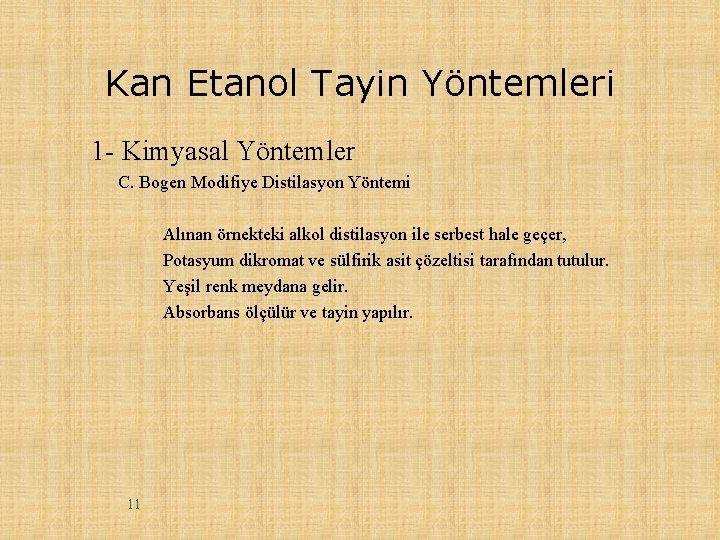 Kan Etanol Tayin Yöntemleri

1- Kimyasal Yöntemler

C. Bogen Modifiye Distilasyon Yöntemi

Alınan örnekteki alkol distilasyon ile serbest hale geçer,
Potasyum dikromat ve sülfirik asit çözeltisi tarafından tutulur.
Yeşil renk meydana gelir.
Absorbans ölçülür ve tayin yapılır.

11